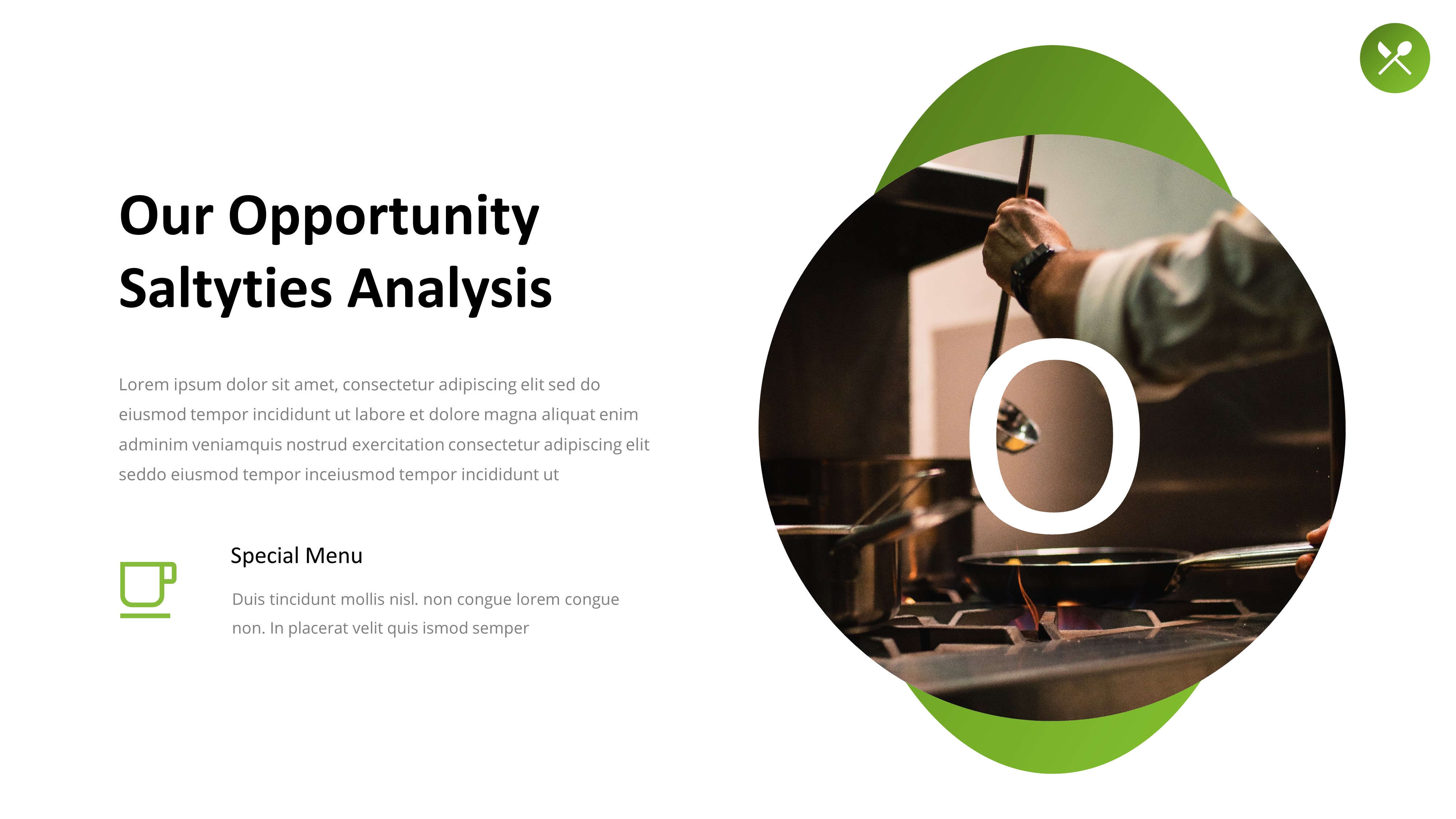 Our Opportunity Saltyties Analysis

Lorem ipsum dolor sit amet, consectetur adipiscing elit sed do eiusmod tempor incididunt ut labore et dolore magna aliquat enim adminim veniamquis nostrud exercitation consectetur adipiscing elit seddo eiusmod tempor inceiusmod tempor incididunt ut

Special Menu

Duis tincidunt mollis nisl. non congue lorem congue non. In placerat velit quis ismod semper

O